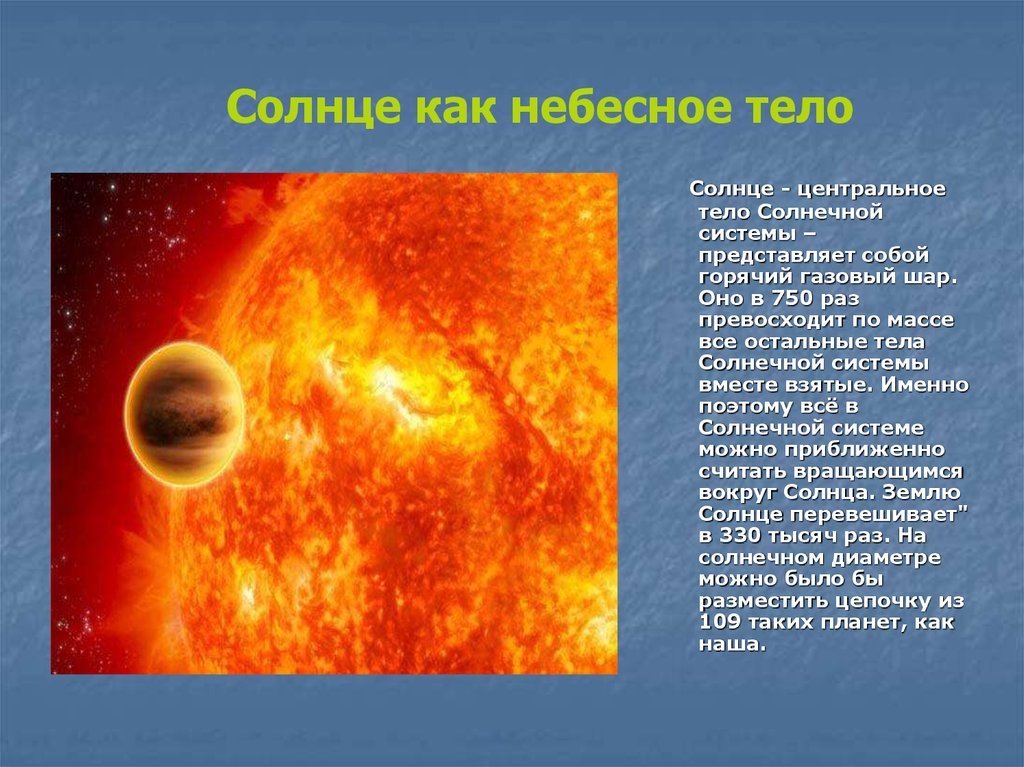 Солнце как небесное тело

Солнце - центральное тело Солнечной системы – представляет собой горячий газовый шар. Оно в 750 раз превосходит по массе все остальные тела Солнечной системы вместе взятые. Именно поэтому всё в Солнечной системе можно приближенно считать вращающимся вокруг Солнца. Землю Солнце перевешивает" в 330 тысяч раз. На солнечном диаметре можно было бы разместить цепочку из 109 таких планет, как наша.